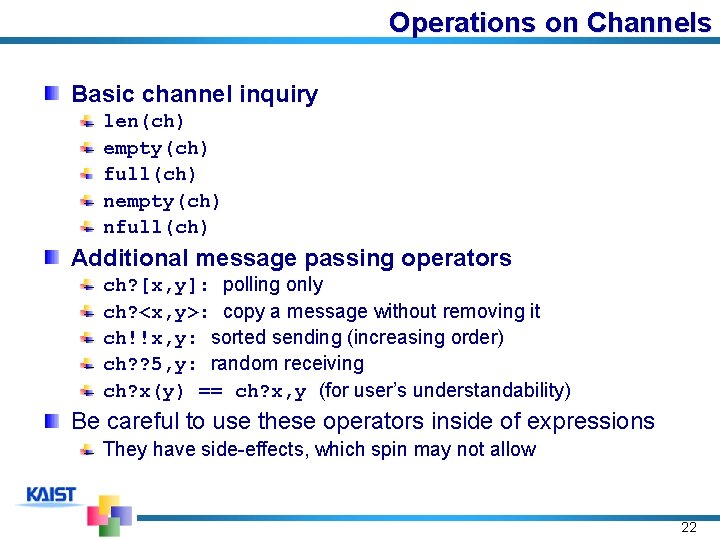 Operations on Channels

Basic channel inquiry

len(ch)

empty(ch)

full(ch)

nempty(ch)

nfull(ch)

Additional message passing operators

ch?[x,y]: polling only

ch?<x,y>: copy a message without removing it

ch!!x,y: sorted sending (increasing order)

ch??5,y: random receiving

ch?x(y) == ch?x,y (for user's understandability)

Be careful to use these operators inside of expressions

They have side-effects, which spin may not allow

KAIST

22